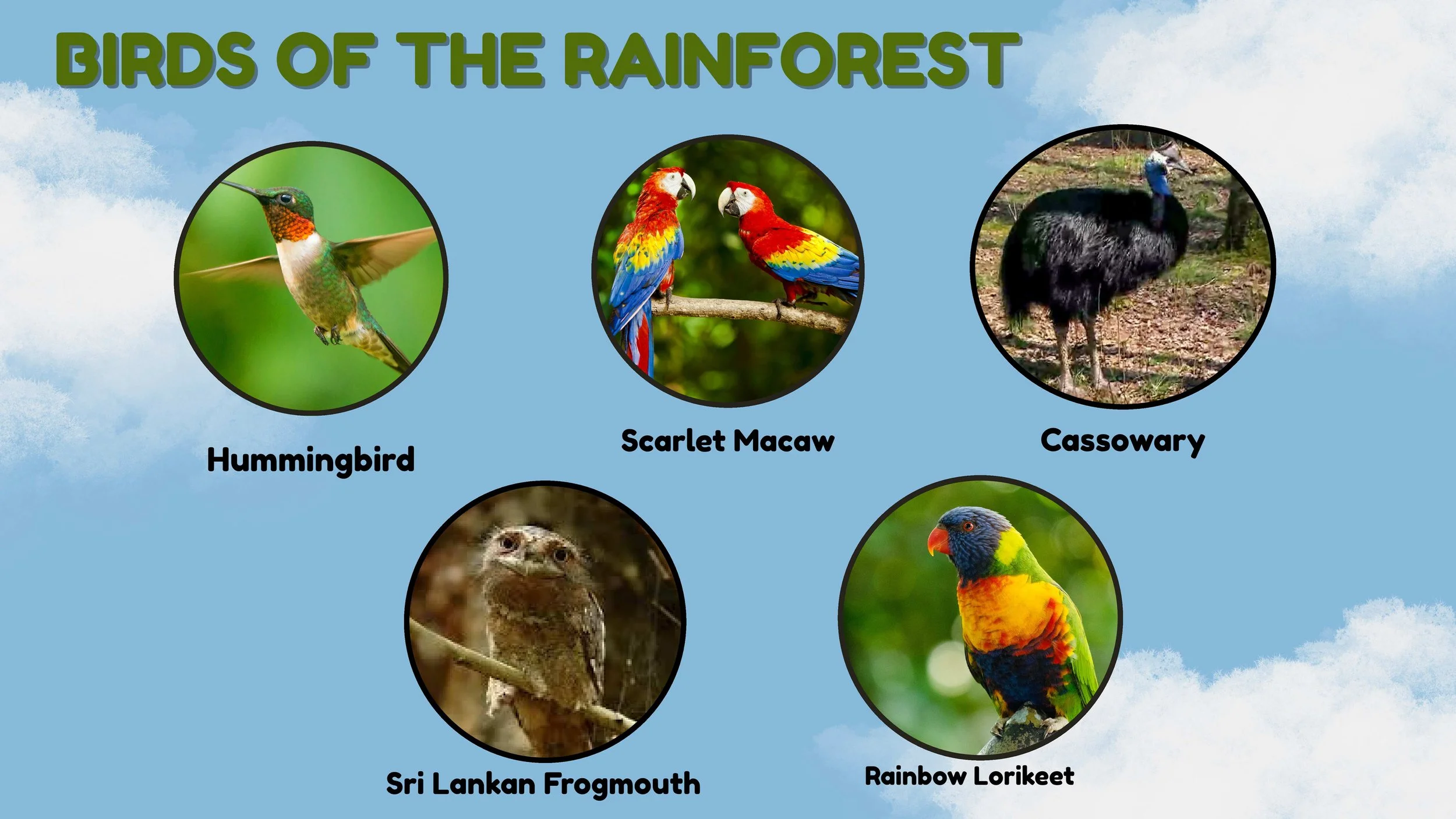 BIRDS OF THE RAINFOREST

Hummingbird

Scarlet Macaw

Cassowary

Sri Lankan Frogmouth

Rainbow Lorikeet